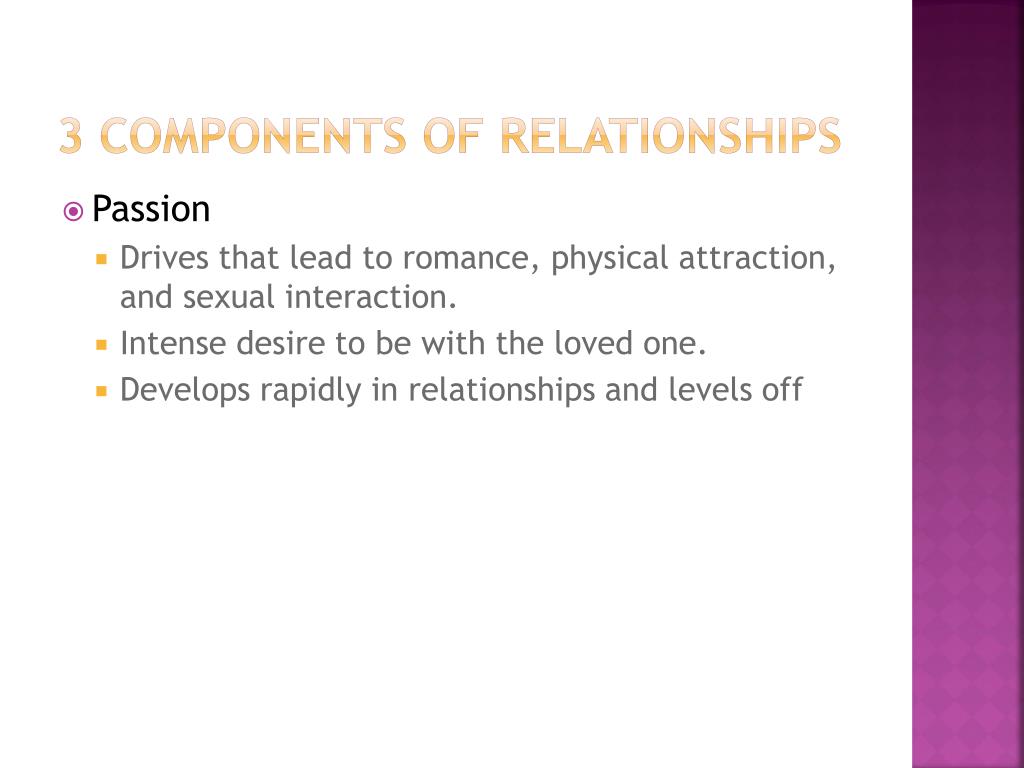 3 COMPONENTS OF RELATIONSHIPS

Passion

Drives that lead to romance, physical attraction, and sexual interaction.

Intense desire to be with the loved one.

Develops rapidly in relationships and levels off